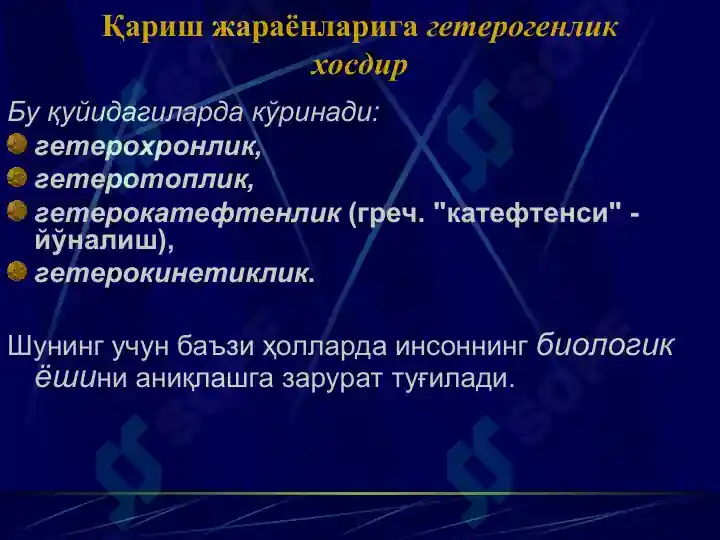 Қариш жараёнларига гетерогенлик хосдир

Бу қуйидагиларда кўринади:
гетерохронлик,
гетеротоплик,
гетерокатефтенлик (греч. "катефтенси" - йўналиш),
гетерокинетиклик.

Шунинг учун баъзи ҳолларда инсоннинг биологик ёшини аниқлашга зарурат туғилади.